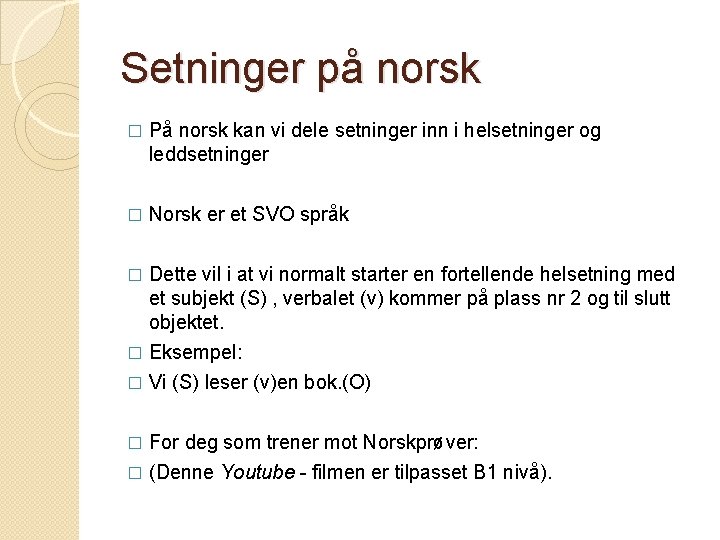 Setninger på norsk

□ På norsk kan vi dele setninger inn i helsetninger og leddsetninger

□ Norsk er et SVO språk

□ Dette vil i at vi normalt starter en fortellende helsetning med et subjekt (S) , verbalet (v) kommer på plass nr 2 og til slutt objektet.

□ Eksempel:

□ Vi (S) leser (v)en bok.(O)

□ For deg som trener mot Norskprøver:

□ (Denne Youtube - filmen er tilpasset B1 nivå).